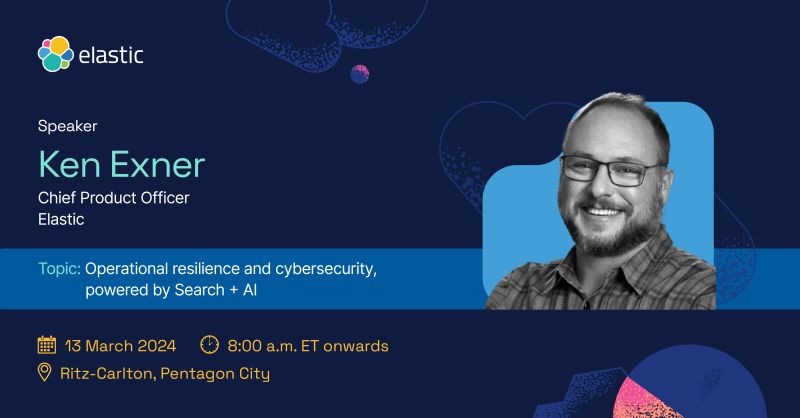 elastic

Speaker

Ken Exner

Chief Product Officer
Elastic

Topic: Operational resilience and cybersecurity, powered by Search + AI

13 March 2024 8:00 a.m. ET onwards

Ritz-Carlton, Pentagon City